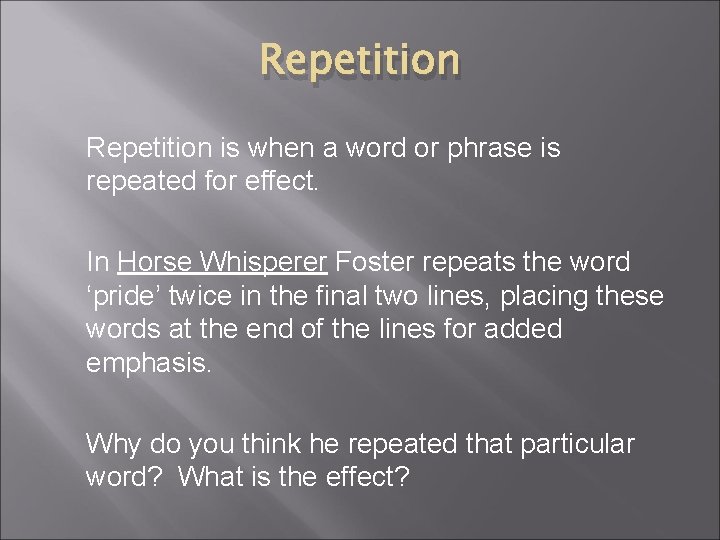 Repetition

Repetition is when a word or phrase is repeated for effect.

In Horse Whisperer Foster repeats the word ‘pride’ twice in the final two lines, placing these words at the end of the lines for added emphasis.

Why do you think he repeated that particular word? What is the effect?